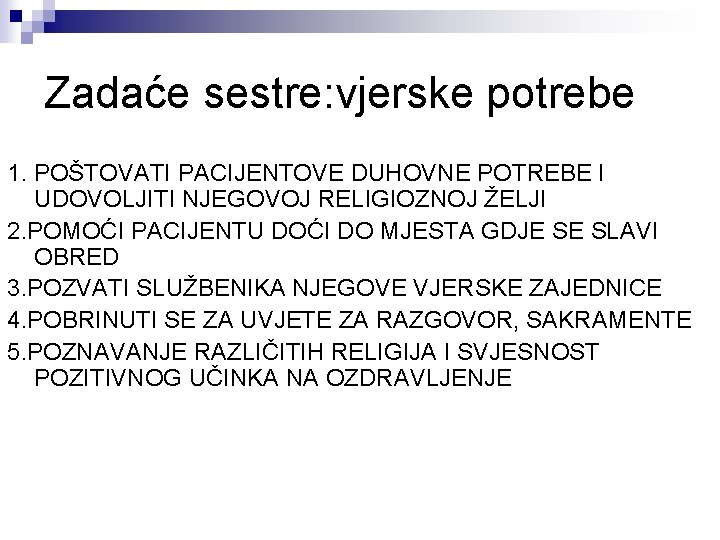 Zadaće sestre:vjerske potrebe

1. POŠTOVATI PACIJENTOVE DUHOVNE POTREBE I UDOVOLJITI NJEGOVOJ RELIGIOZNOJ ŽELJI

2.POMOĆI PACIJENTU DOĆI DO MJESTA GDJE SE SLAVI OBRED

3.POZVATI SLUŽBENIKA NJEGOVE VJERSKE ZAJEDNICE

4.POBRINUTI SE ZA UVJETE ZA RAZGOVOR, SAKRAMENTE

5.POZNAVANJE RAZLIČITIH RELIGIJA I SVJESNOST POZITIVNOG UČINKA NA OZDRAVLJENJE